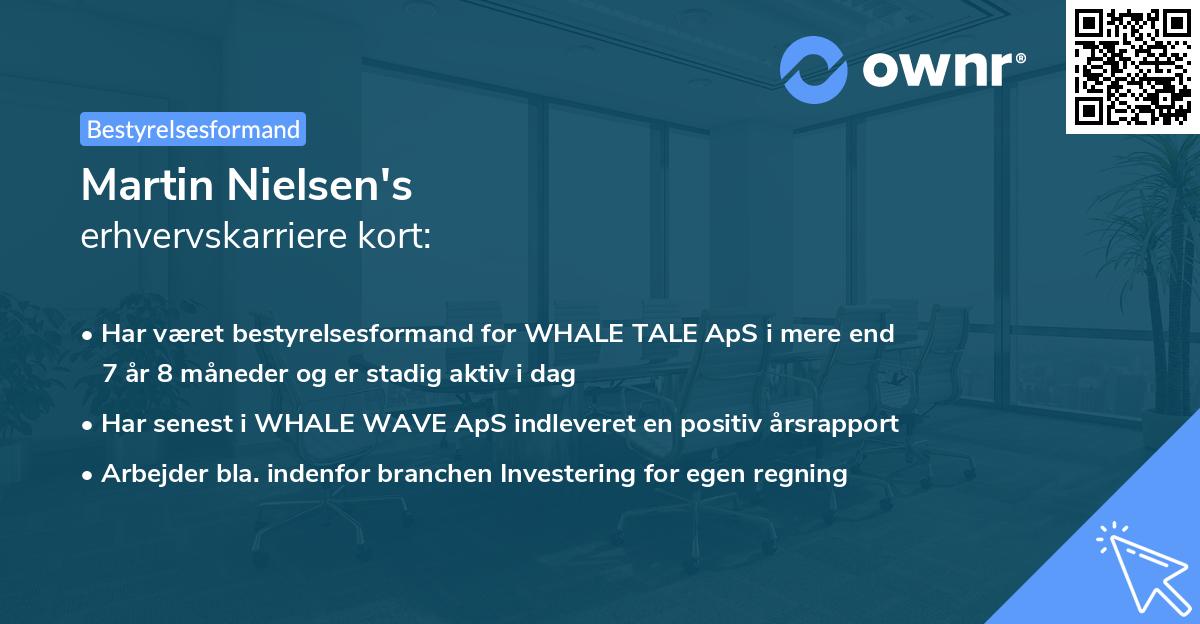 ownr®

Bestyrelsesformand

Martin Nielsen's
erhvervskarriere kort:

• Har været bestyrelsesformand for WHALE TALE ApS i mere end 7 år 8 måneder og er stadig aktiv i dag
• Har senest i WHALE WAVE ApS indleveret en positiv årsrapport
• Arbejder bla. indenfor branchen Investering for egen regning